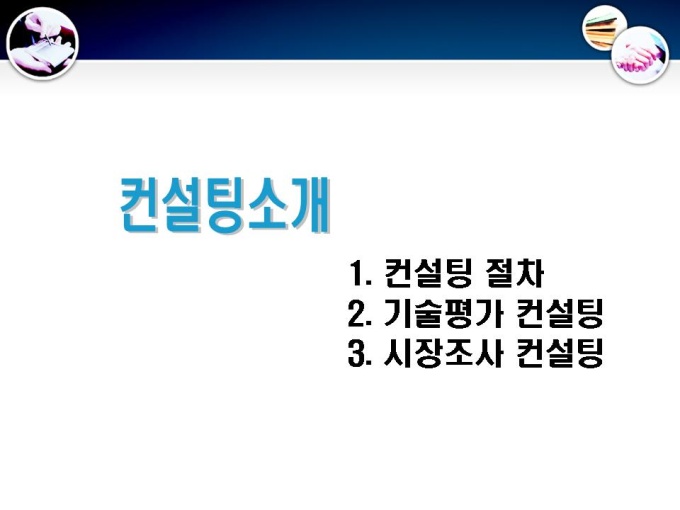 컨설팅소개

1. 컨설팅 절차
2. 기술평가 컨설팅
3. 시장조사 컨설팅